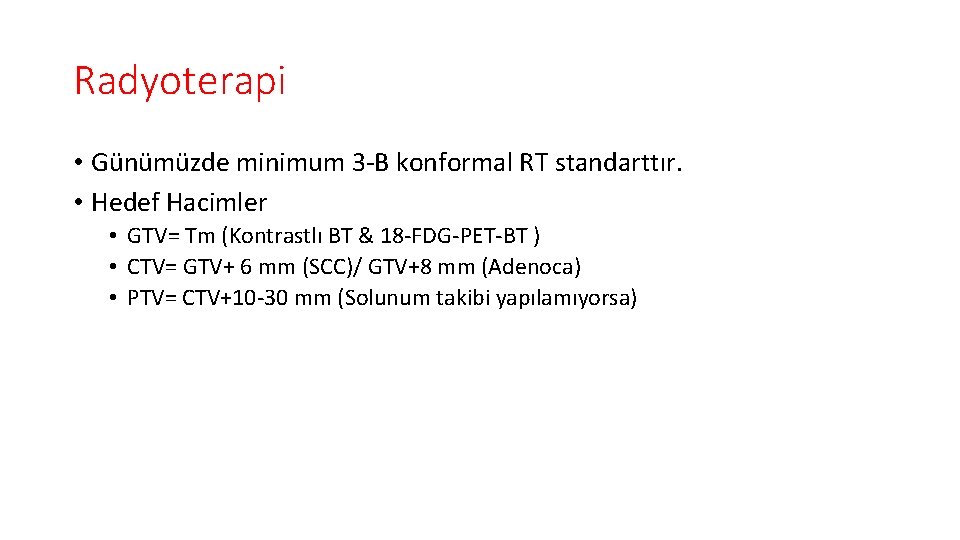 Radyoterapi

• Günümüzde minimum 3-B konformal RT standarttır.
• Hedef Hacimler
  • GTV= Tm (Kontrastlı BT & 18-FDG-PET-BT )
  • CTV= GTV+ 6 mm (SCC)/ GTV+8 mm (Adenoca)
  • PTV= CTV+10-30 mm (Solunum takibi yapılamıyorsa)